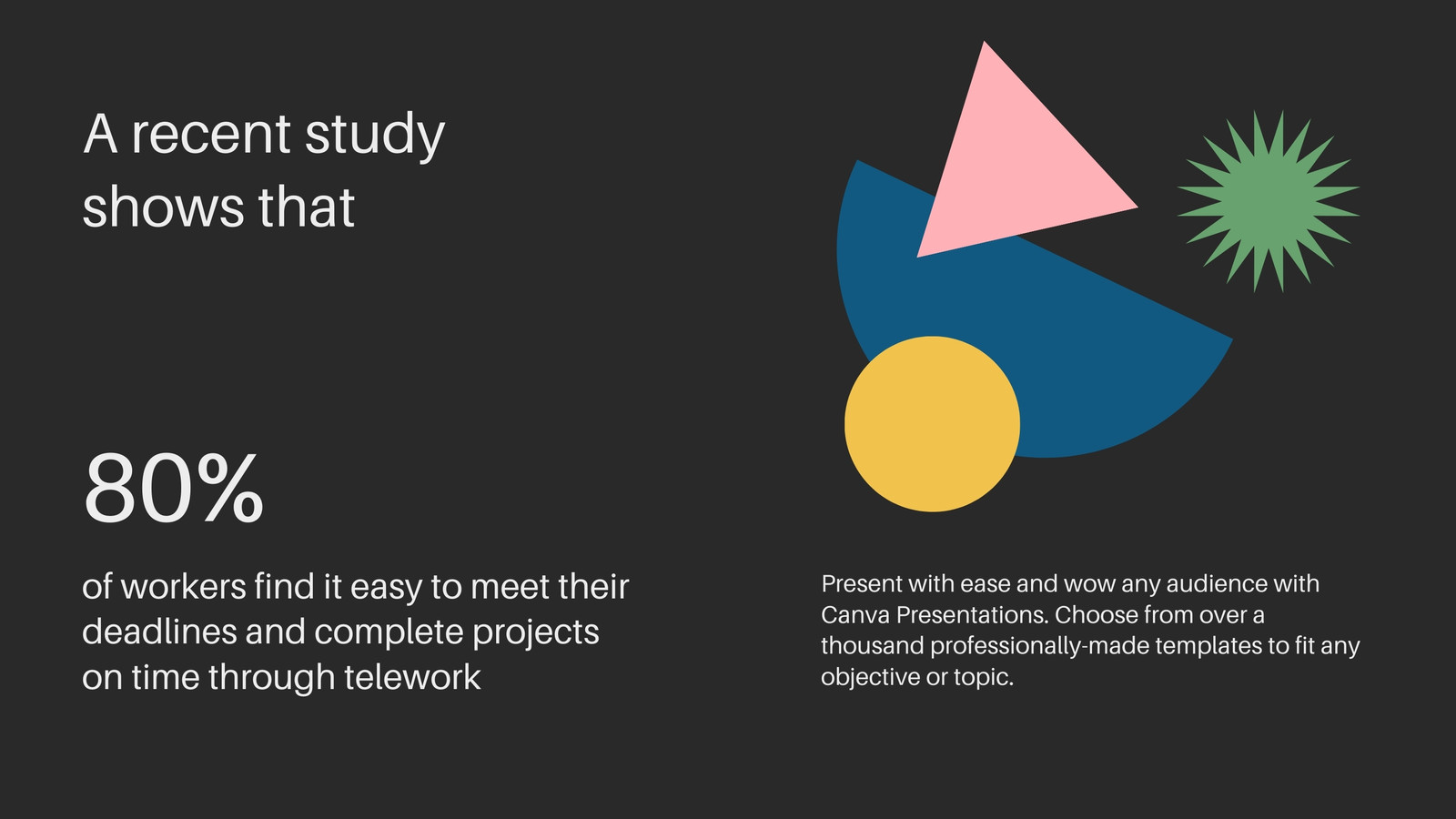 A recent study shows that

80%

of workers find it easy to meet their deadlines and complete projects on time through telework

Present with ease and wow any audience with Canva Presentations. Choose from over a thousand professionally-made templates to fit any objective or topic.